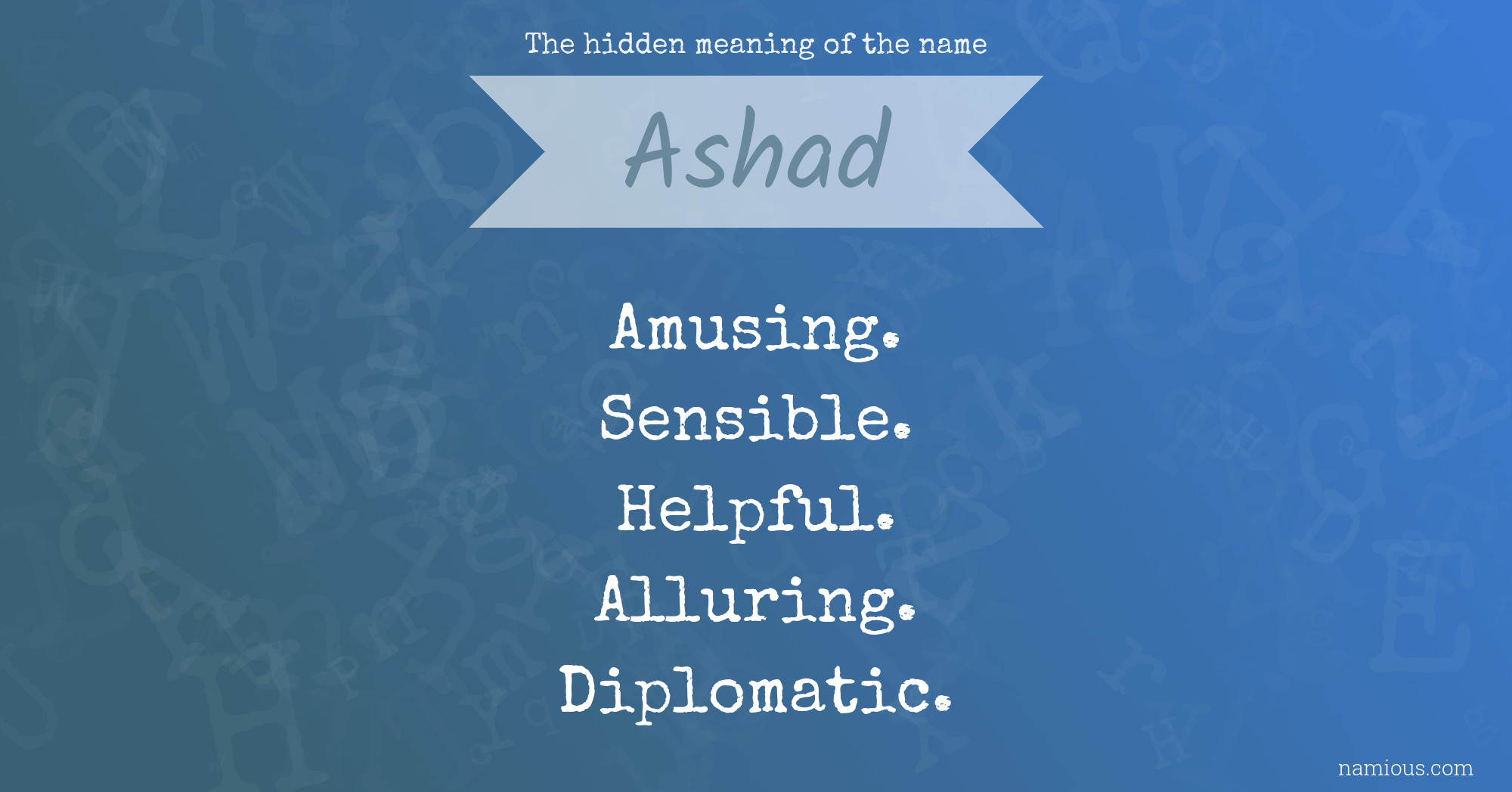 The hidden meaning of the name

Ashad

Amusing.
Sensible.
Helpful.
Alluring.
Diplomatic.

namious.com